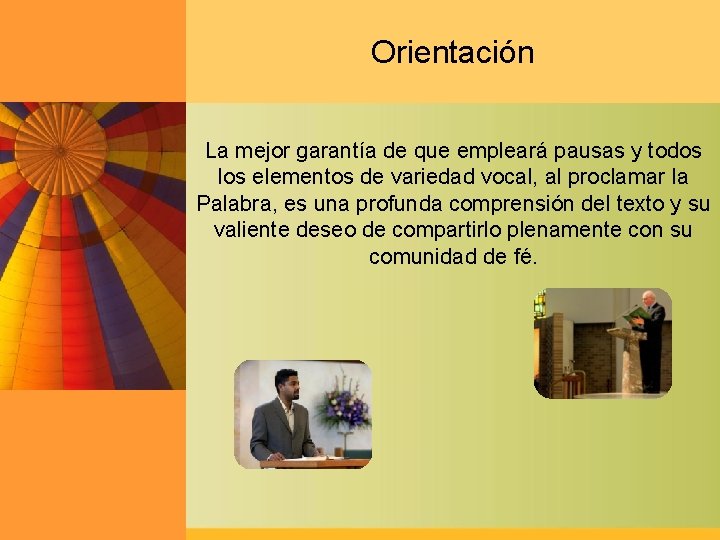 Orientación

La mejor garantía de que empleará pausas y todos los elementos de variedad vocal, al proclamar la Palabra, es una profunda comprensión del texto y su valiente deseo de compartirlo plenamente con su comunidad de fé.